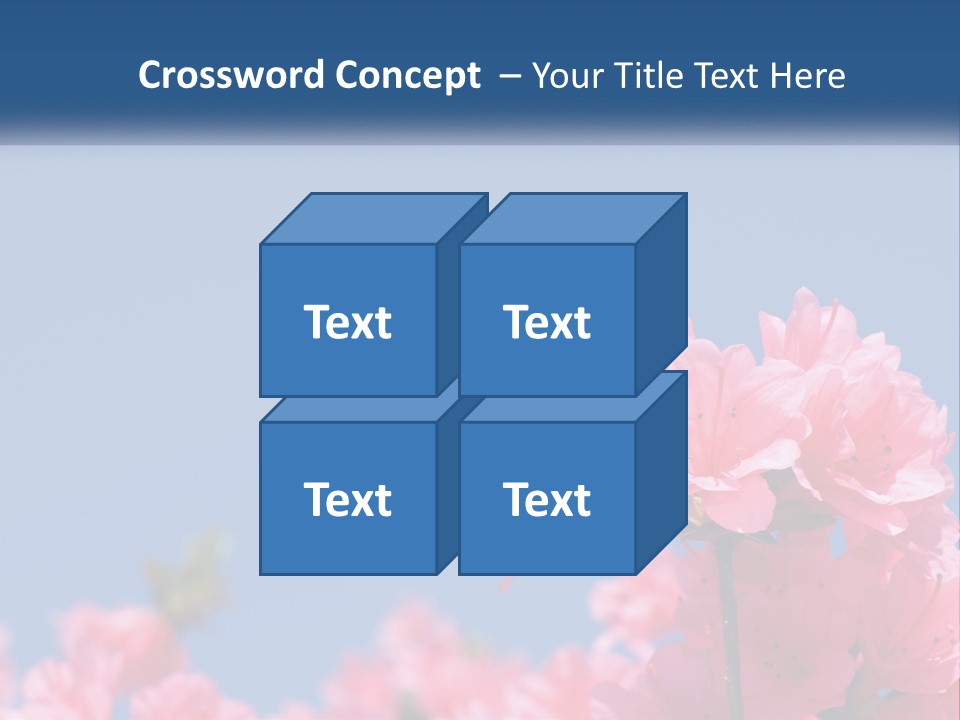 Crossword Concept – Your Title Text Here

Text

Text

Text

Text